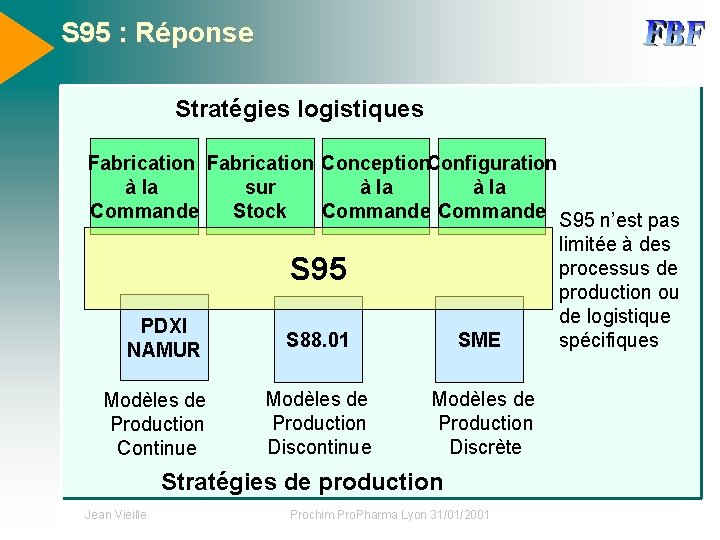 S95 : Réponse

FBF

Stratégies logistiques

Fabrication à la Commande

Fabrication sur Stock

Conception à la Commande

Configuration à la Commande

S95

S95 n'est pas limitée à des processus de production ou de logistique spécifiques

PDXI NAMUR

S88.01

SME

Modèles de Production Continue

Modèles de Production Discontinue

Modèles de Production Discrète

Stratégies de production

Jean Vieille

Prochim ProPharma Lyon 31/01/2001